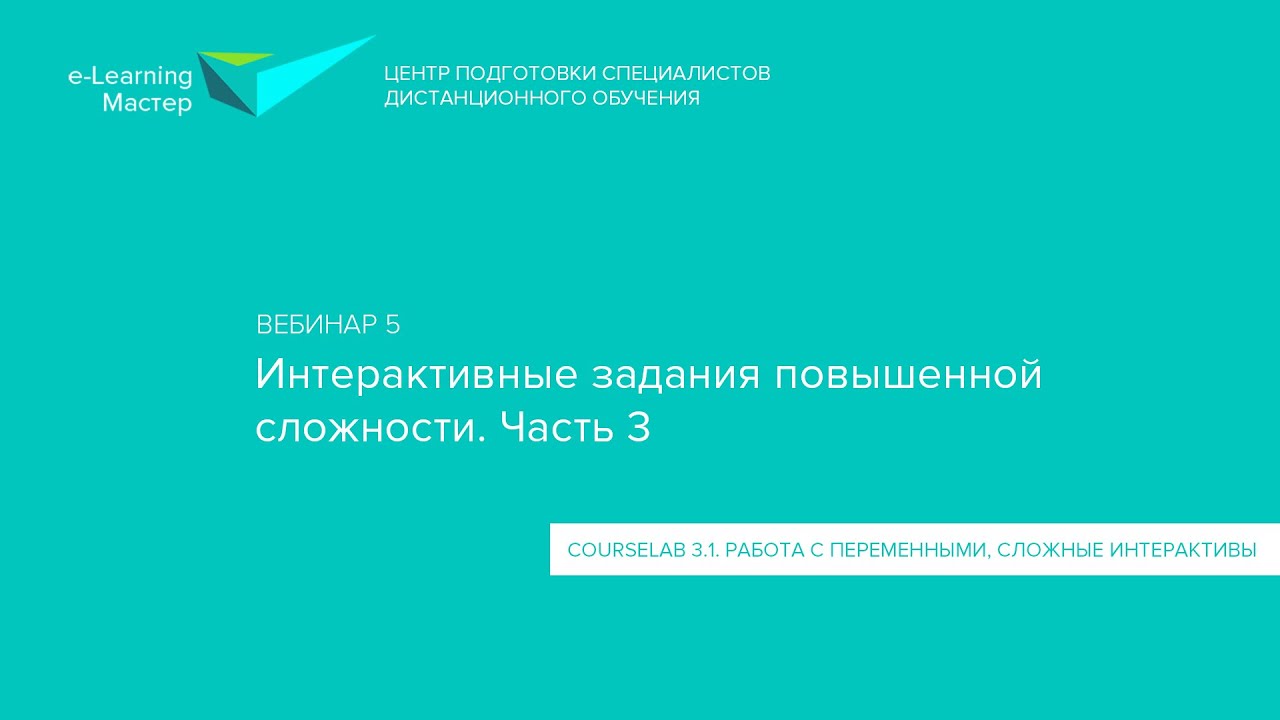 e-Learning Мастер

ЦЕНТР ПОДГОТОВКИ СПЕЦИАЛИСТОВ ДИСТАНЦИОННОГО ОБУЧЕНИЯ

ВЕБИНАР 5

Интерактивные задания повышенной сложности. Часть 3

COURSELAB 3.1. РАБОТА С ПЕРЕМЕННЫМИ, СЛОЖНЫЕ ИНТЕРАКТИВЫ